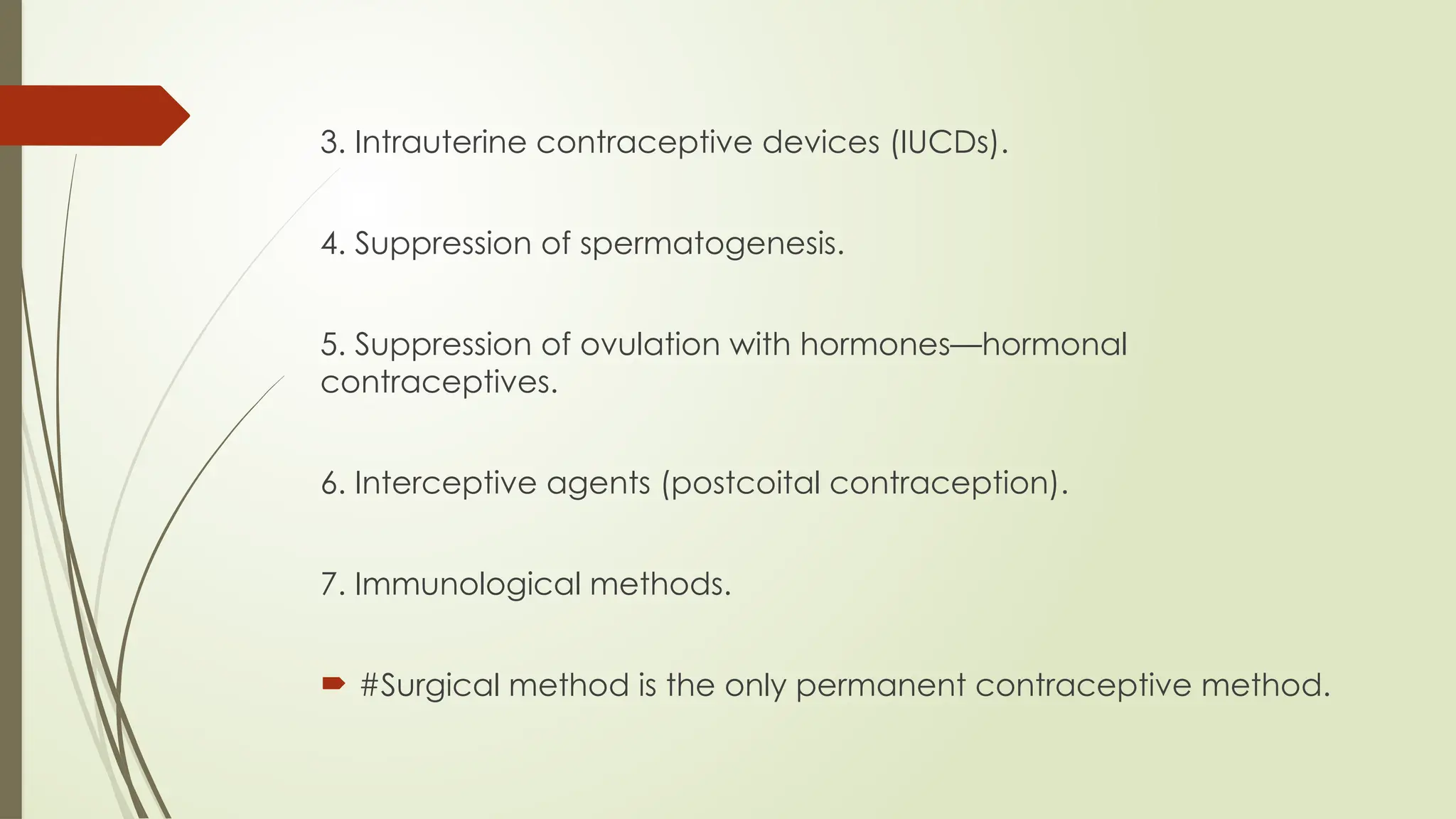 3. Intrauterine contraceptive devices (IUCDs).

4. Suppression of spermatogenesis.

5. Suppression of ovulation with hormones—hormonal contraceptives.

6. Interceptive agents (postcoital contraception).

7. Immunological methods.

#Surgical method is the only permanent contraceptive method.